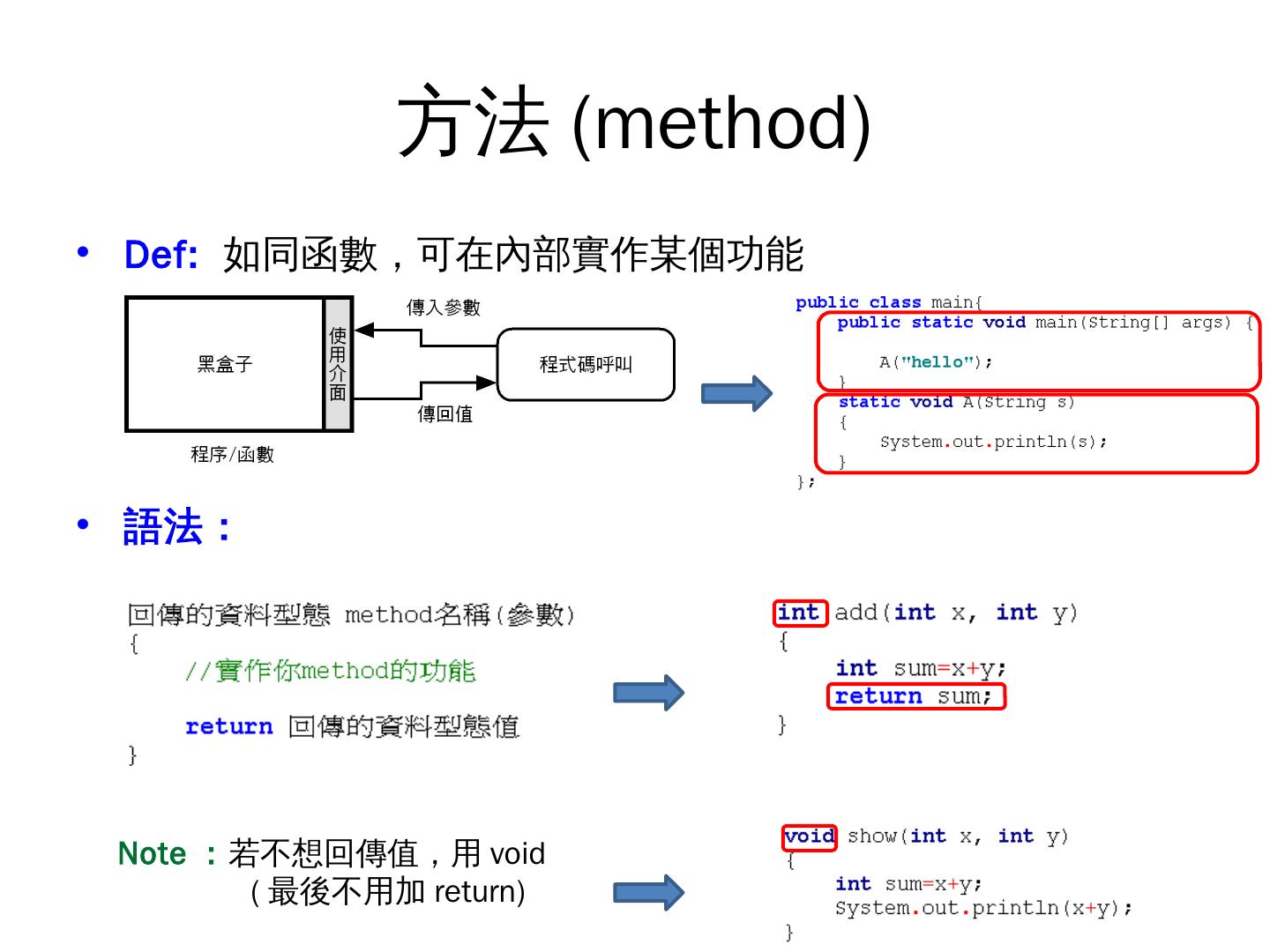 方法 (method)

• Def: 如同函數，可在內部實作某個功能

黑盒子

使用介面

傳入參數

傳回值

程式碼呼叫

程序/函數

public class main{
    public static void main(String[] args) {

        A("hello");
    }
    static void A(String s)
    {
        System.out.println(s);
    }
};

• 語法：

回傳的資料型態 method名稱(參數)
{
    //實作你method的功能

    return 回傳的資料型態值
}

int add(int x, int y)
{
    int sum=x+y;
    return sum;
}

Note ：若不想回傳值，用 void
(最後不用加 return)

void show(int x, int y)
{
    int sum=x+y;
    System.out.println(x+y);
}